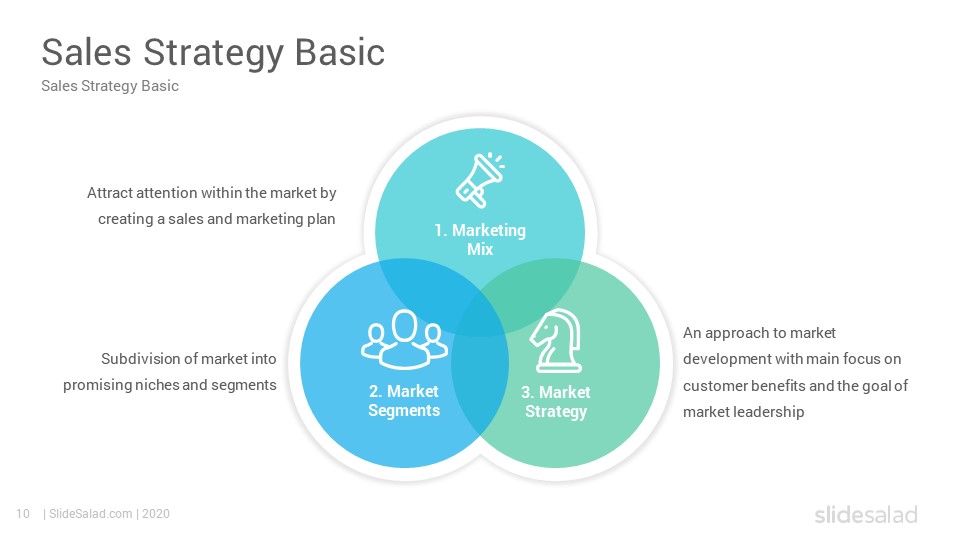 Sales Strategy Basic
Sales Strategy Basic

Attract attention within the market by creating a sales and marketing plan

1. Marketing Mix

Subdivision of market into promising niches and segments

2. Market Segments

3. Market Strategy

An approach to market development with main focus on customer benefits and the goal of market leadership

10 | SlideSalad.com | 2020

slidesalad